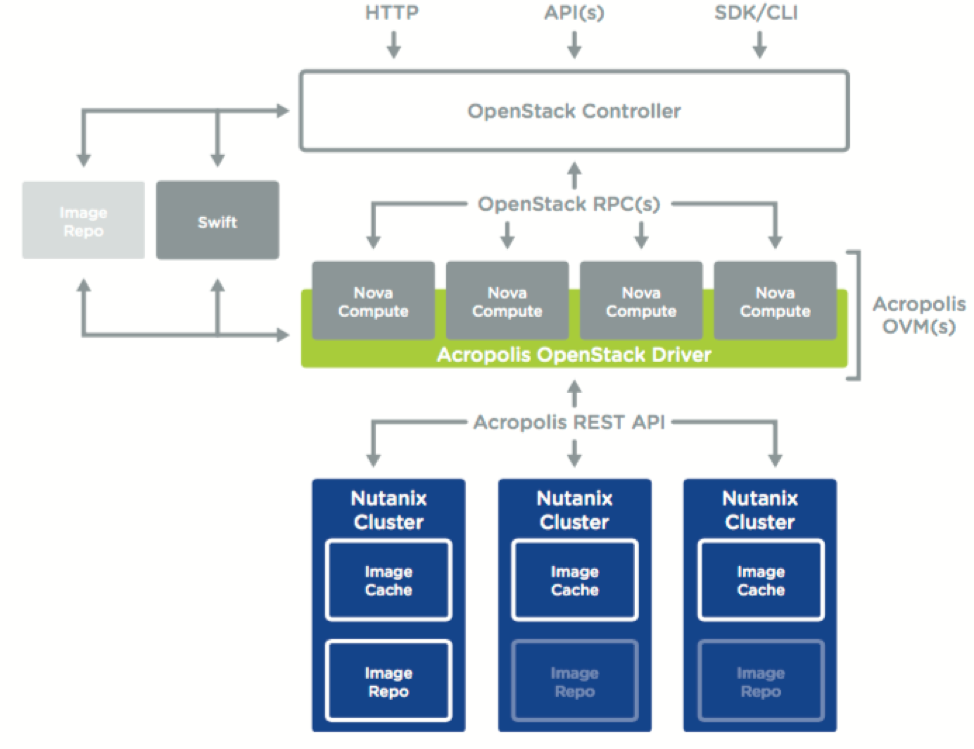 HTTP

API(s)

SDK/CLI

OpenStack Controller

Image Repo

Swift

OpenStack RPC(s)

Nova Compute

Nova Compute

Nova Compute

Nova Compute

Acropolis OpenStack Driver

Acropolis OVM(s)

Acropolis REST API

Nutanix Cluster

Image Cache

Image Repo

Nutanix Cluster

Image Cache

Image Repo

Nutanix Cluster

Image Cache

Image Repo